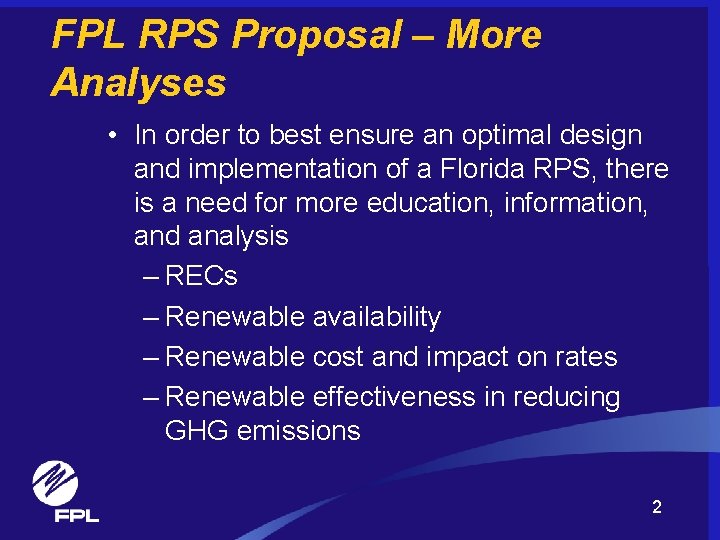 FPL RPS Proposal – More Analyses

• In order to best ensure an optimal design and implementation of a Florida RPS, there is a need for more education, information, and analysis

– RECs

– Renewable availability

– Renewable cost and impact on rates

– Renewable effectiveness in reducing GHG emissions

FPL

2